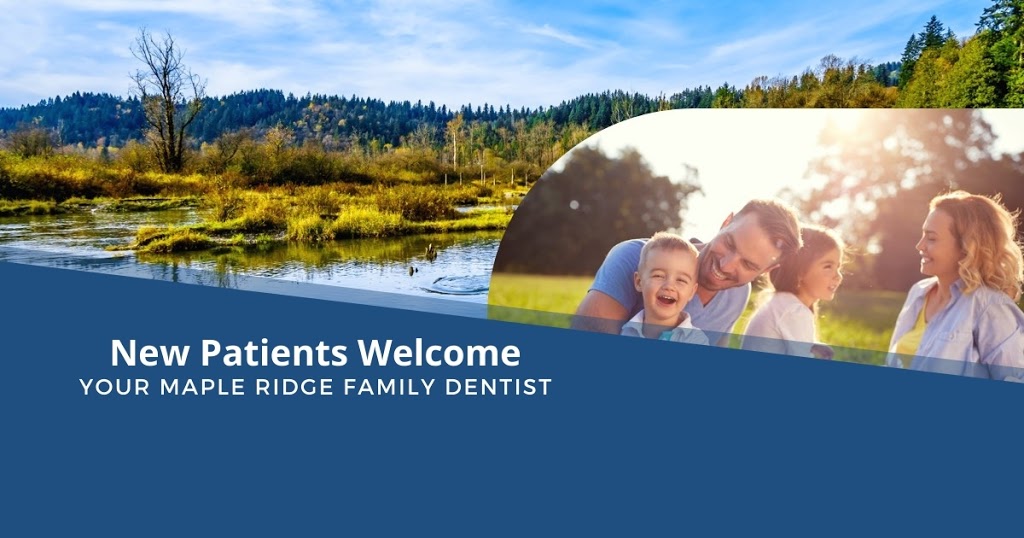 New Patients Welcome
YOUR MAPLE RIDGE FAMILY DENTIST